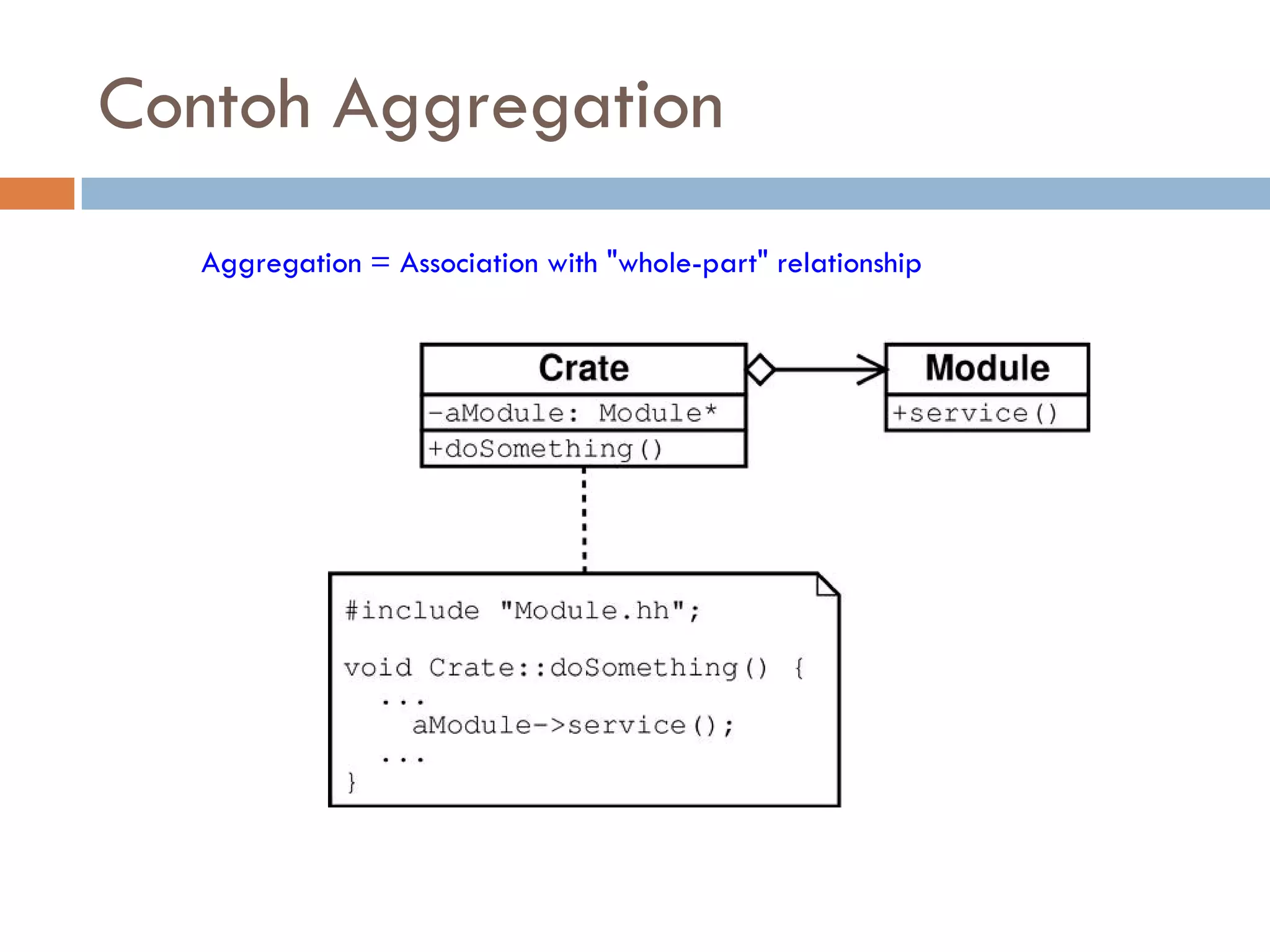 Contoh Aggregation

Aggregation = Association with "whole-part" relationship

Crate
-aModule: Module*
+doSomething()

Module
+service()

#include "Module.hh";

void Crate::doSomething() {
...
aModule->service();
...
}